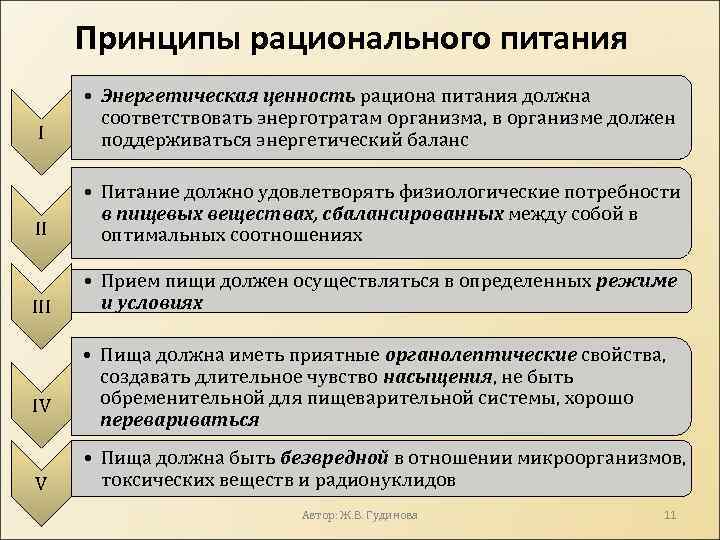 Принципы рационального питания

I

• Энергетическая ценность рациона питания должна соответствовать энерготратам организма, в организме должен поддерживаться энергетический баланс

II

• Питание должно удовлетворять физиологические потребности в пищевых веществах, сбалансированных между собой в оптимальных соотношениях

III

• Прием пищи должен осуществляться в определенных режиме и условиях

IV

• Пища должна иметь приятные органолептические свойства, создавать длительное чувство насыщения, не быть обременительной для пищеварительной системы, хорошо перевариваться

V

• Пища должна быть безвредной в отношении микроорганизмов, токсических веществ и радионуклидов

Автор: Ж.В. Гудинова

11